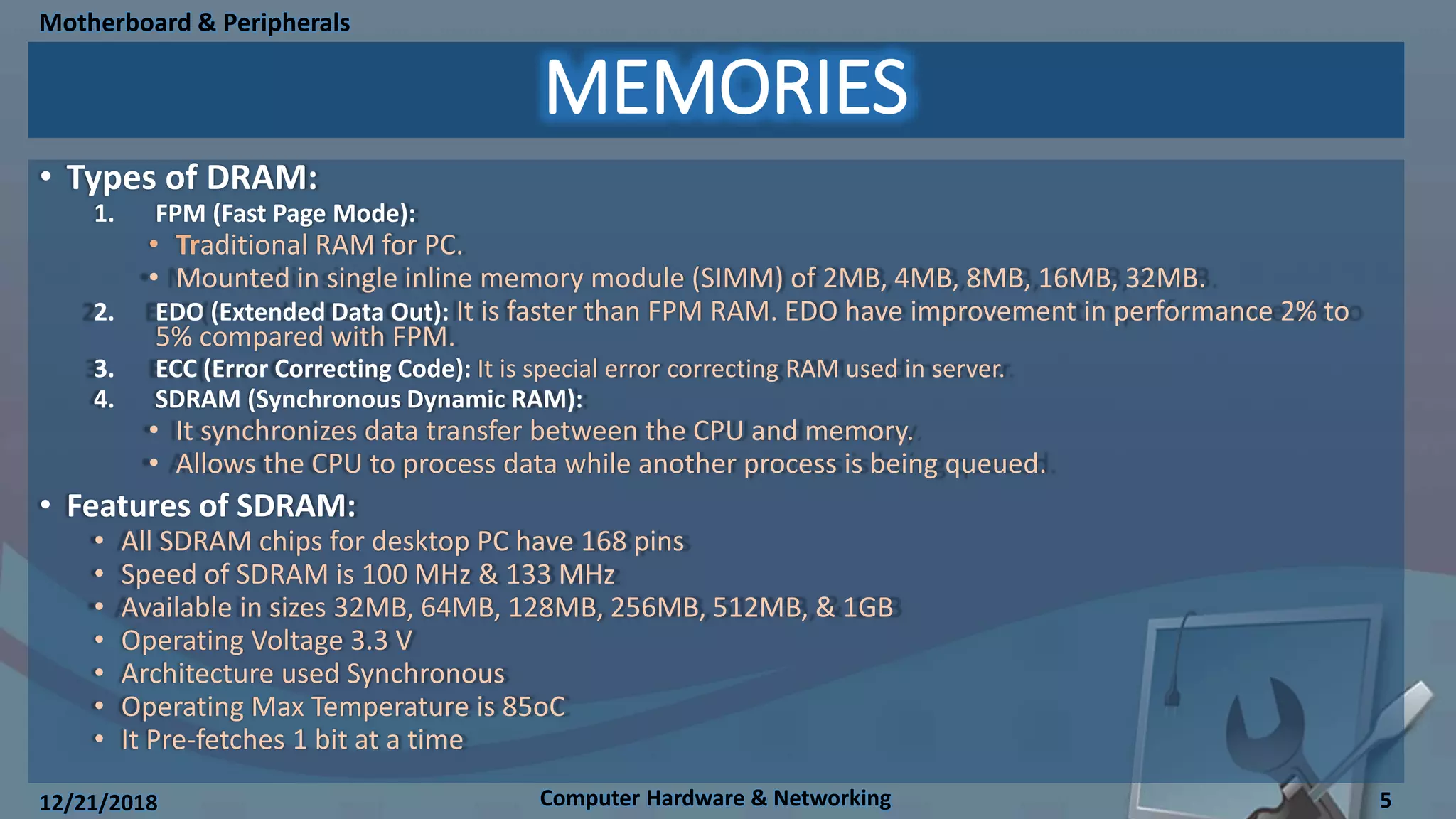 Motherboard & Peripherals

MEMORIES

• Types of DRAM:
1. FPM (Fast Page Mode):
• Traditional RAM for PC.
• Mounted in single inline memory module (SIMM) of 2MB, 4MB, 8MB, 16MB, 32MB.
2. EDO (Extended Data Out): It is faster than FPM RAM. EDO have improvement in performance 2% to 5% compared with FPM.
3. ECC (Error Correcting Code): It is special error correcting RAM used in server.
4. SDRAM (Synchronous Dynamic RAM):
• It synchronizes data transfer between the CPU and memory.
• Allows the CPU to process data while another process is being queued.

• Features of SDRAM:
• All SDRAM chips for desktop PC have 168 pins
• Speed of SDRAM is 100 MHz & 133 MHz
• Available in sizes 32MB, 64MB, 128MB, 256MB, 512MB, & 1GB
• Operating Voltage 3.3 V
• Architecture used Synchronous
• Operating Max Temperature is 85oC
• It Pre-fetches 1 bit at a time

12/21/2018

Computer Hardware & Networking

5